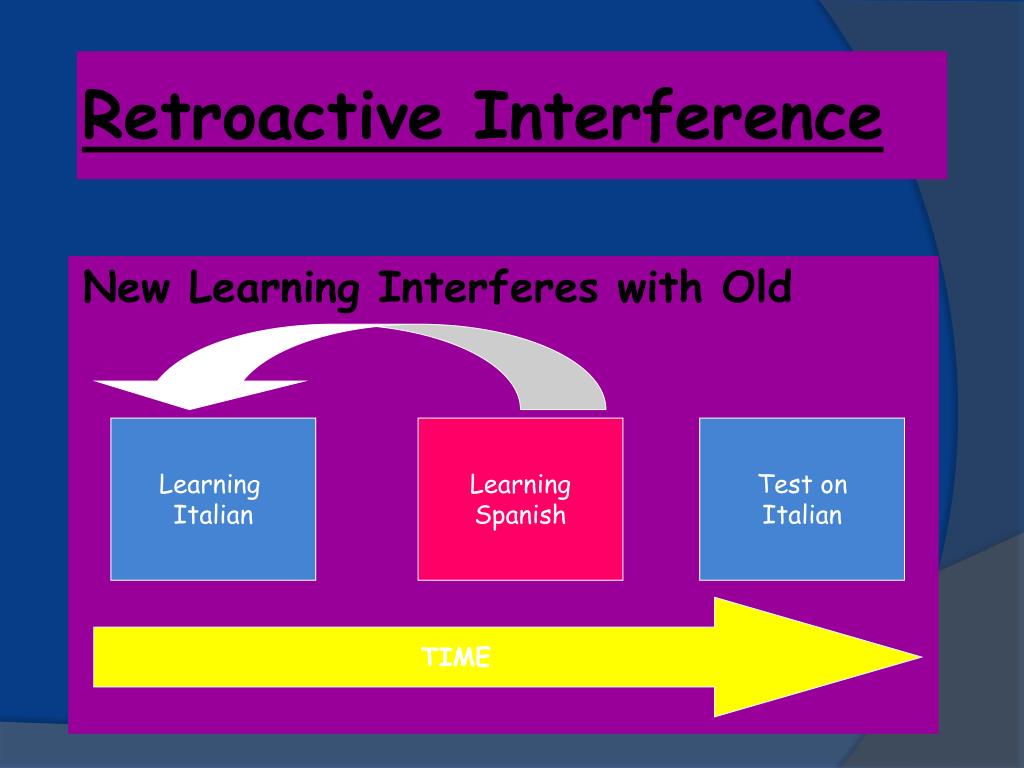 Retroactive Interference

New Learning Interferes with Old

Learning Italian

Learning Spanish

Test on Italian

TIME